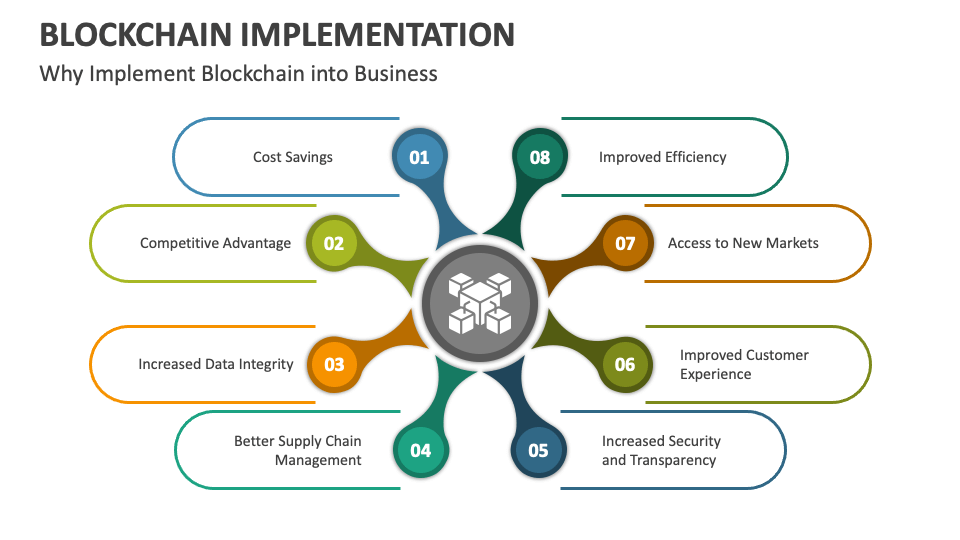 BLOCKCHAIN IMPLEMENTATION
Why Implement Blockchain into Business

Cost Savings 01

Competitive Advantage 02

Increased Data Integrity 03

Better Supply Chain Management 04

05 Increased Security and Transparency

06 Improved Customer Experience

07 Access to New Markets

08 Improved Efficiency